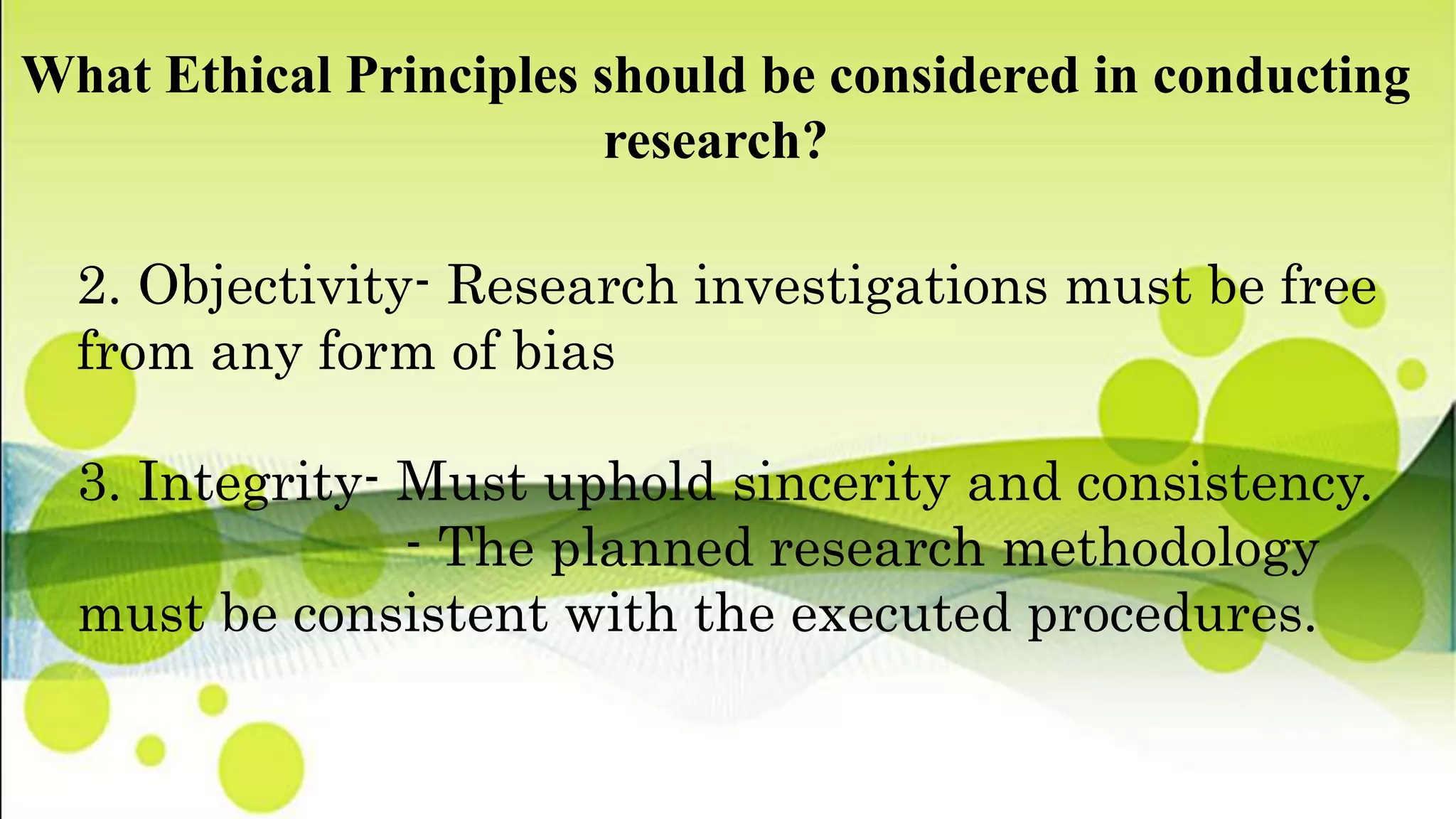 What Ethical Principles should be considered in conducting research?

2. Objectivity- Research investigations must be free from any form of bias

3. Integrity- Must uphold sincerity and consistency.
- The planned research methodology must be consistent with the executed procedures.